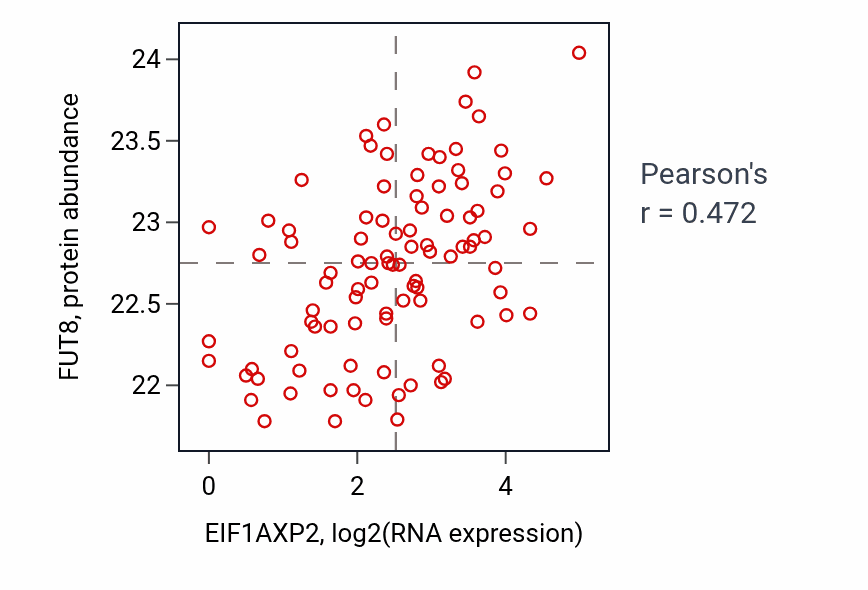 FUT8, protein abundance

24
23.5
23
22.5
22

0
2
4

EIF1AXP2, log2(RNA expression)

Pearson's
r = 0.472